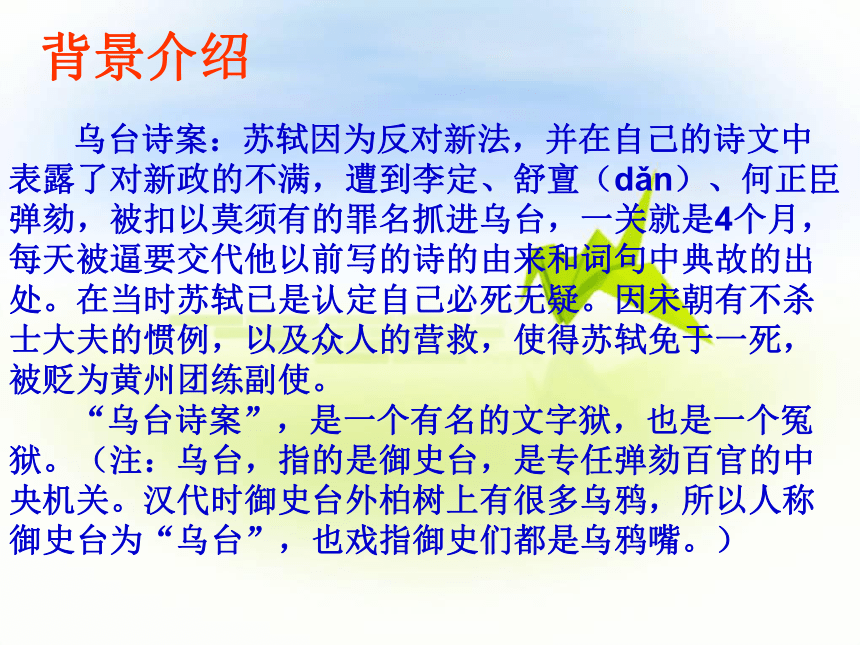 背景介绍

乌台诗案：苏轼因为反对新法，并在自己的诗文中表露了对新政的不满，遭到李定、舒亶（dǎn）、何正臣弹劾，被扣以莫须有的罪名抓进乌台，一关就是4个月，每天被逼要交代他以前写的诗的由来和词句中典故的出处。在当时苏轼已是认定自己必死无疑。因宋朝有不杀士大夫的惯例，以及众人的营救，使得苏轼免于一死，被贬为黄州团练副使。

“乌台诗案”，是一个有名的文字狱，也是一个冤狱。（注：乌台，指的是御史台，是专任弹劾百官的中央机关。汉代时御史台外柏树上有很多乌鸦，所以人称御史台为“乌台”，也戏指御史们都是乌鸦嘴。）